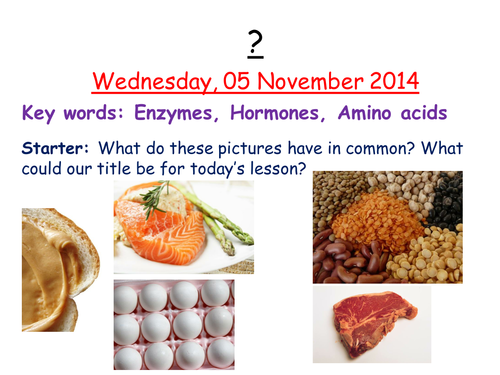 ?

Wednesday, 05 November 2014

Key words: Enzymes, Hormones, Amino acids

Starter: What do these pictures have in common? What could our title be for today's lesson?